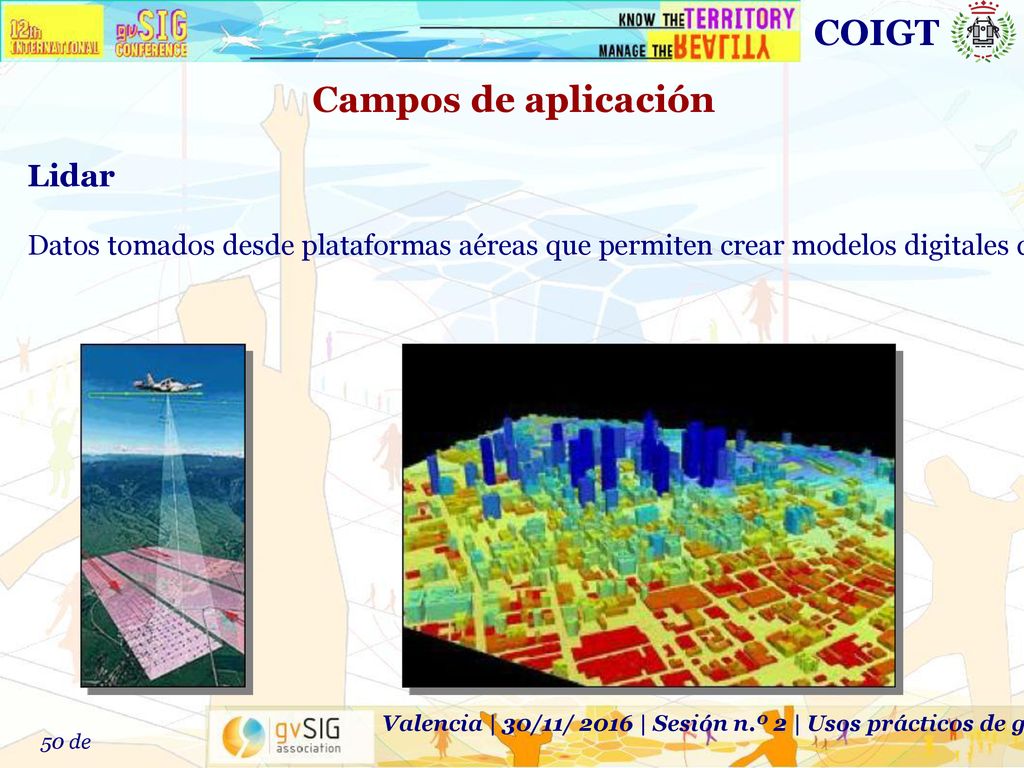 12th INTERNATIONAL gvSIG CONFERENCE

KNOW THE TERRITORY
MANAGE THE REALITY

COIGT

Campos de aplicación

Lidar

Datos tomados desde plataformas aéreas que permiten crear modelos digitales d

50 de

gvSIG association

Valencia | 30/11/ 2016 | Sesión n.º 2 | Usos prácticos de g